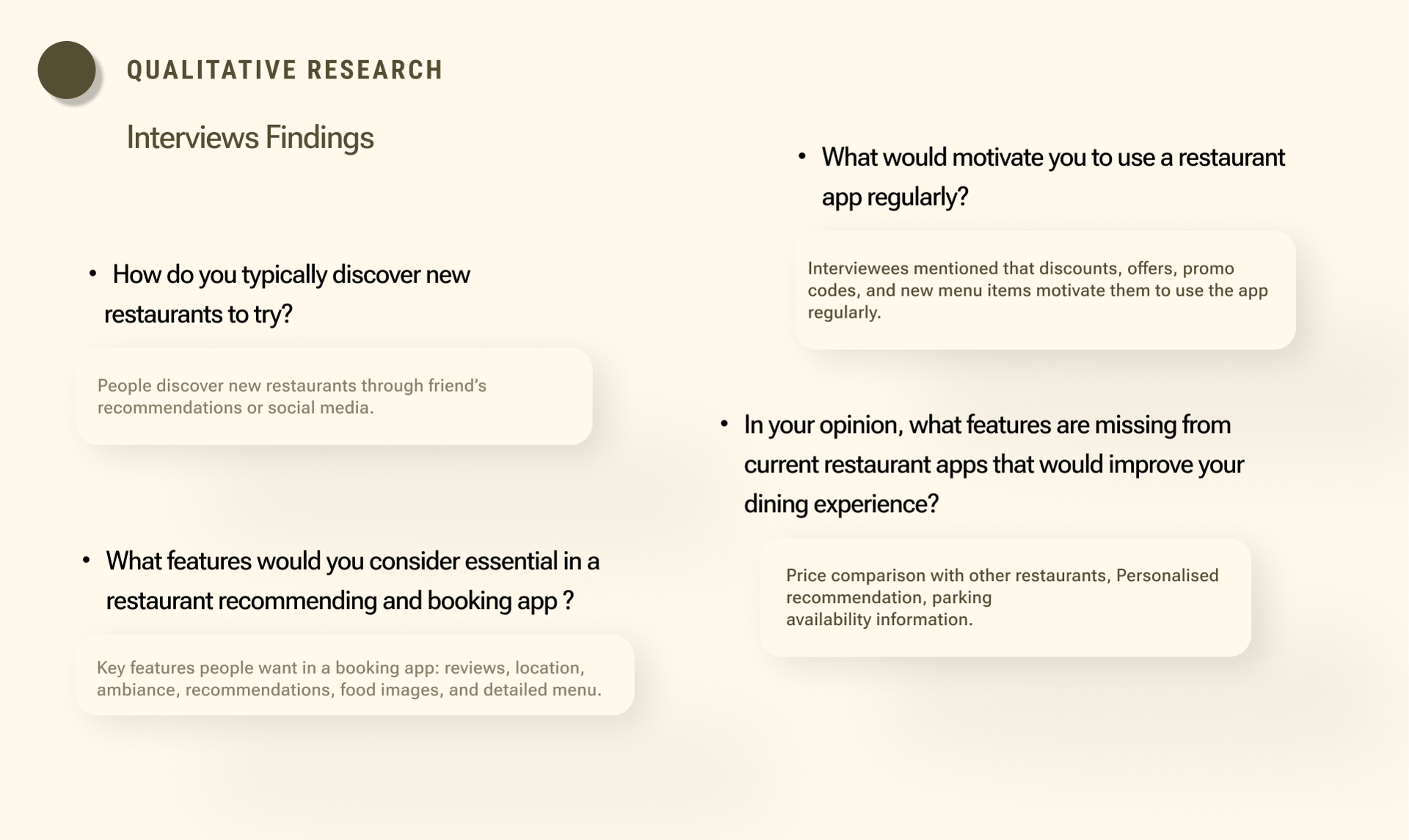 QUALITATIVE RESEARCH

Interviews Findings

• How do you typically discover new restaurants to try?

People discover new restaurants through friend's recommendations or social media.

• What features would you consider essential in a restaurant recommending and booking app ?

Key features people want in a booking app: reviews, location, ambiance, recommendations, food images, and detailed menu.

• What would motivate you to use a restaurant app regularly?

Interviewees mentioned that discounts, offers, promo codes, and new menu items motivate them to use the app regularly.

• In your opinion, what features are missing from current restaurant apps that would improve your dining experience?

Price comparison with other restaurants, Personalised recommendation, parking availability information.